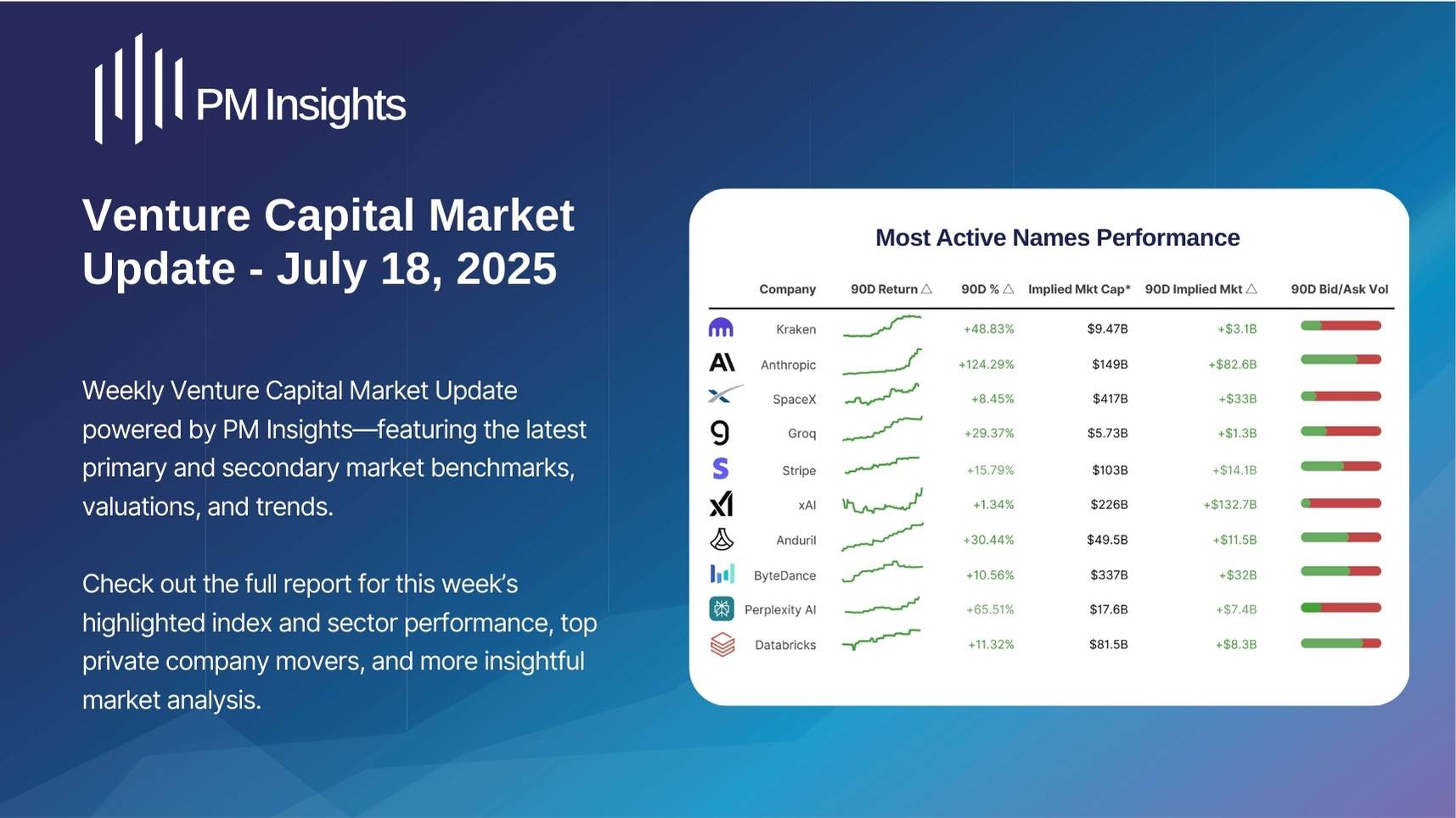 PM Insights

Venture Capital Market Update - July 18, 2025

Weekly Venture Capital Market Update powered by PM Insights—featuring the latest primary and secondary market benchmarks, valuations, and trends.

Check out the full report for this week's highlighted index and sector performance, top private company movers, and more insightful market analysis.

Most Active Names Performance

| Company | 90D Return △ | 90D % △ | Implied Mkt Cap* | 90D Implied Mkt △ | 90D Bid/Ask Vol |
|---|---|---|---|---|---|
| Kraken | | +48.83% | $9.47B | +$3.1B | |
| Anthropic | | +124.29% | $149B | +$82.6B | |
| SpaceX | | +8.45% | $417B | +$33B | |
| Groq | | +29.37% | $5.73B | +$1.3B | |
| Stripe | | +15.79% | $103B | +$14.1B | |
| xAI | | +1.34% | $226B | +$132.7B | |
| Anduril | | +30.44% | $49.5B | +$11.5B | |
| ByteDance | | +10.56% | $337B | +$32B | |
| Perplexity AI | | +65.51% | $17.6B | +$7.4B | |
| Databricks | | +11.32% | $81.5B | +$8.3B | |